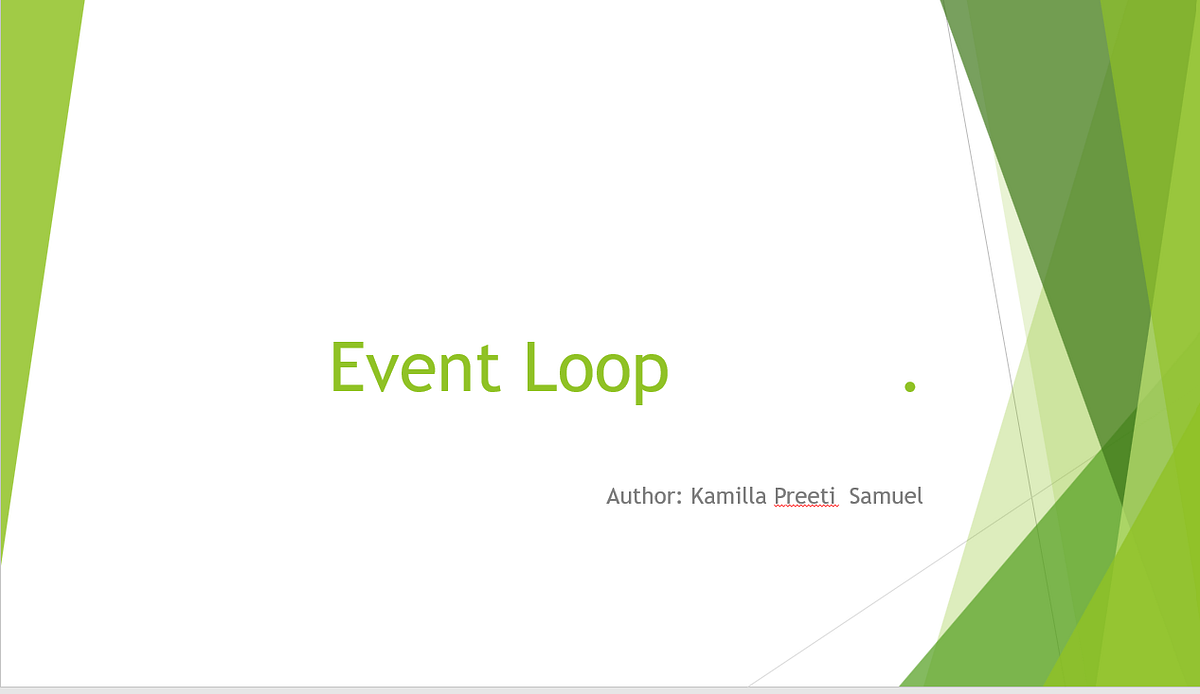 Event Loop .

Author: Kamilla Preeti Samuel